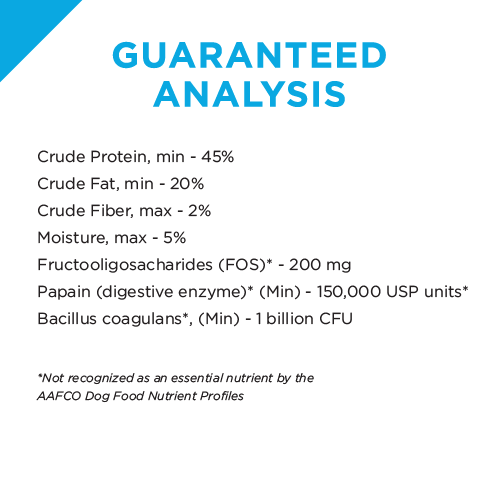 GUARANTEED ANALYSIS

Crude Protein, min - 45%
Crude Fat, min - 20%
Crude Fiber, max - 2%
Moisture, max - 5%
Fructooligosacharides (FOS)* - 200 mg
Papain (digestive enzyme)* (Min) - 150,000 USP units*
Bacillus coagulans*, (Min) - 1 billion CFU

*Not recognized as an essential nutrient by the AAFCO Dog Food Nutrient Profiles